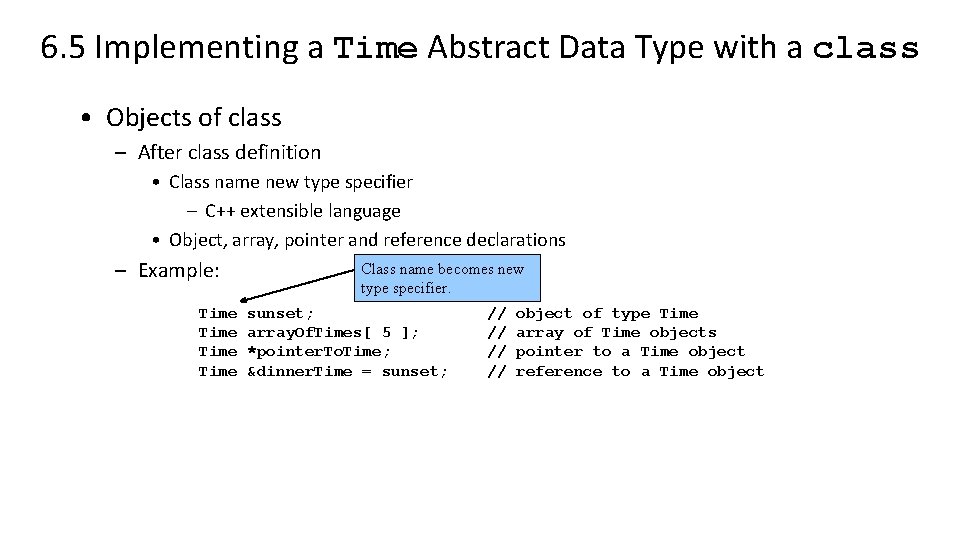 6.5 Implementing a Time Abstract Data Type with a class

• Objects of class
 – After class definition
  • Class name new type specifier
   – C++ extensible language
  • Object, array, pointer and reference declarations
 – Example:

Class name becomes new type specifier.

Time sunset; // object of type Time
Time arrayOfTimes[ 5 ]; // array of Time objects
Time *pointerToTime; // pointer to a Time object
Time &dinnerTime = sunset; // reference to a Time object